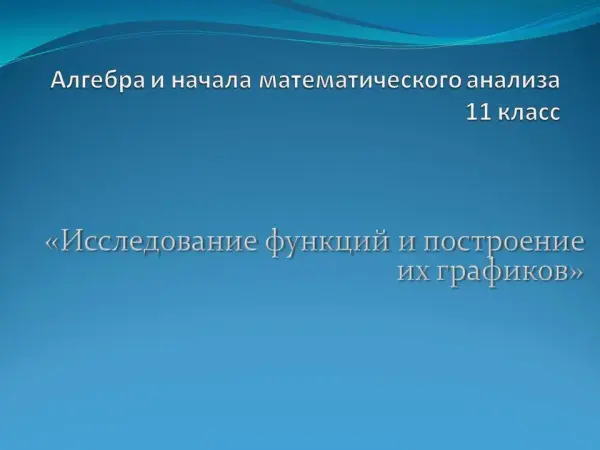 Алгебра и начала математического анализа
11 класс

«Исследование функций и построение их графиков»